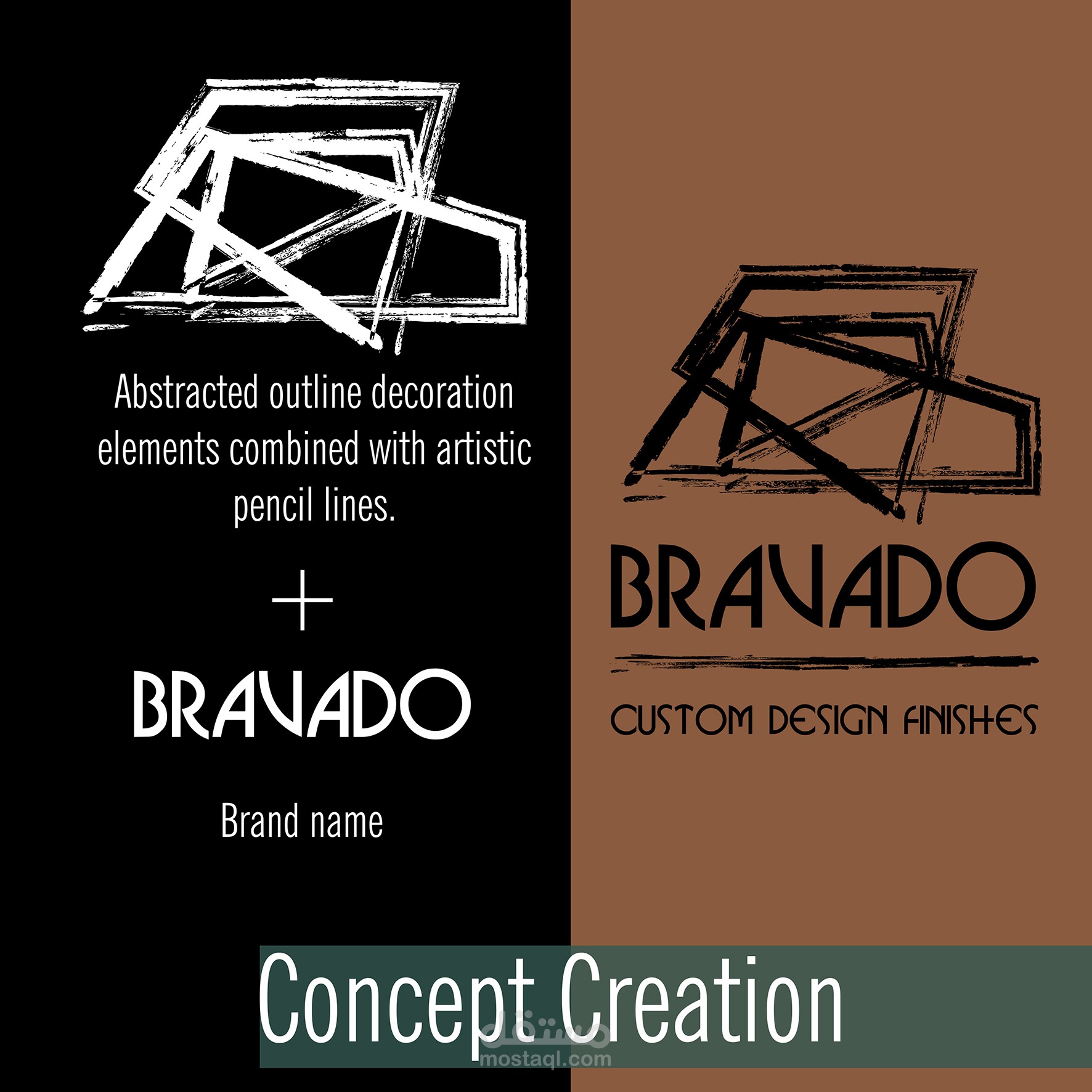 Abstracted outline decoration elements combined with artistic pencil lines.

+

BRAVADO

Brand name

BRAVADO

CUSTOM DESIGN FINISHES

Concept Creation

مستقل
mostaql.com